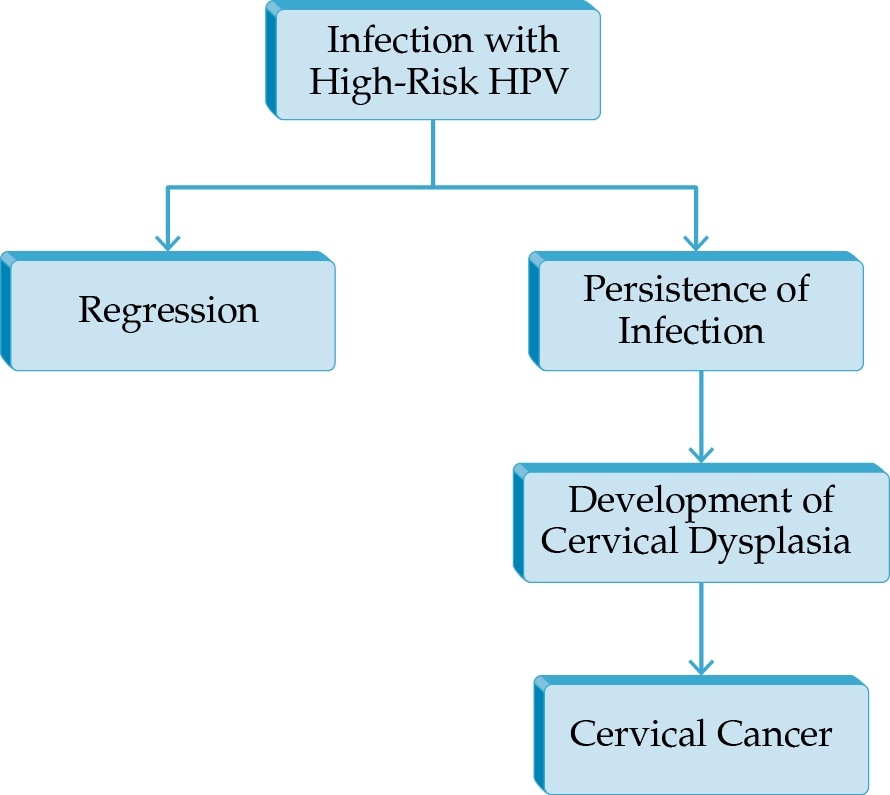 Infection with High-Risk HPV

Regression

Persistence of Infection

Development of Cervical Dysplasia

Cervical Cancer